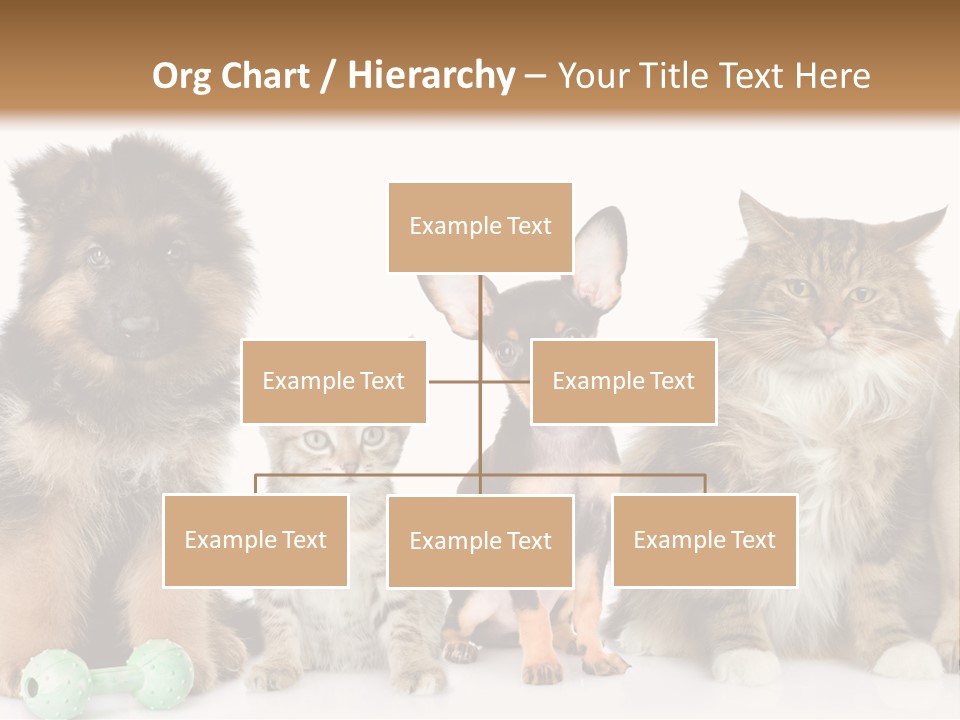 Org Chart / Hierarchy – Your Title Text Here

Example Text

Example Text

Example Text

Example Text

Example Text

Example Text